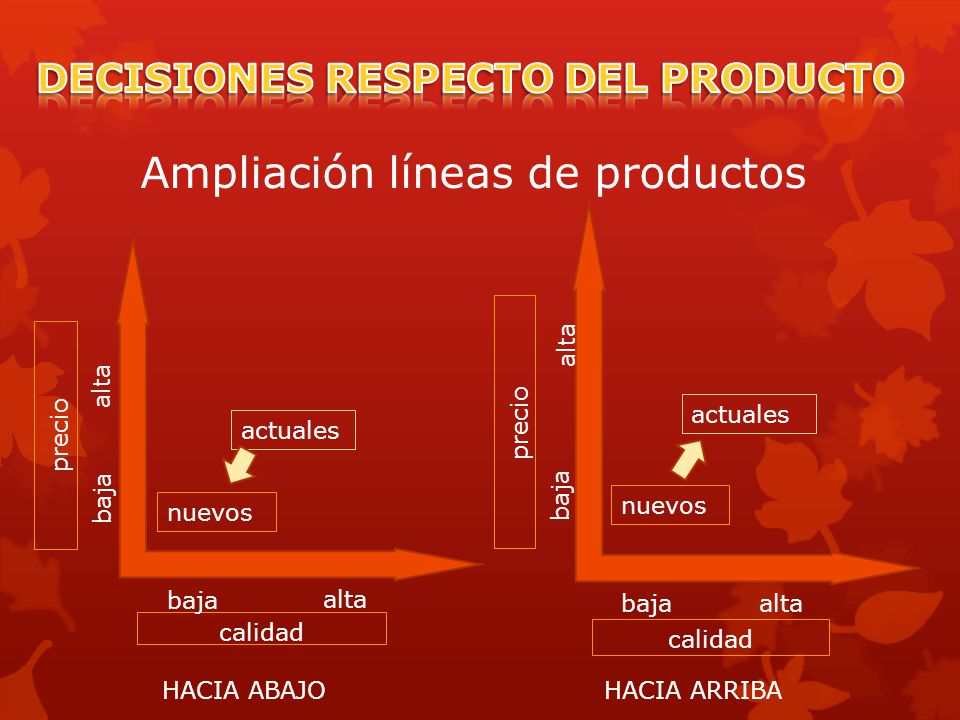 DECISIONES RESPECTO DEL PRODUCTO

Ampliación líneas de productos

precio

alta

baja

actuales

nuevos

baja

alta

calidad

HACIA ABAJO

precio

alta

baja

actuales

nuevos

baja

alta

calidad

HACIA ARRIBA